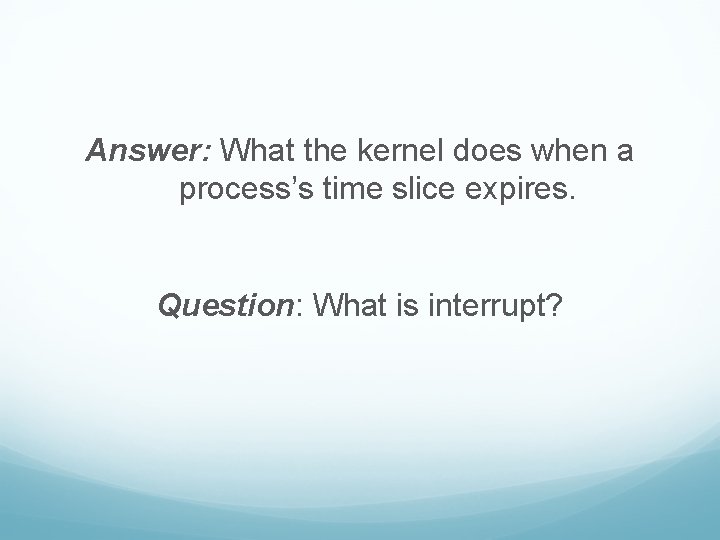 Answer: What the kernel does when a process’s time slice expires.

Question: What is interrupt?